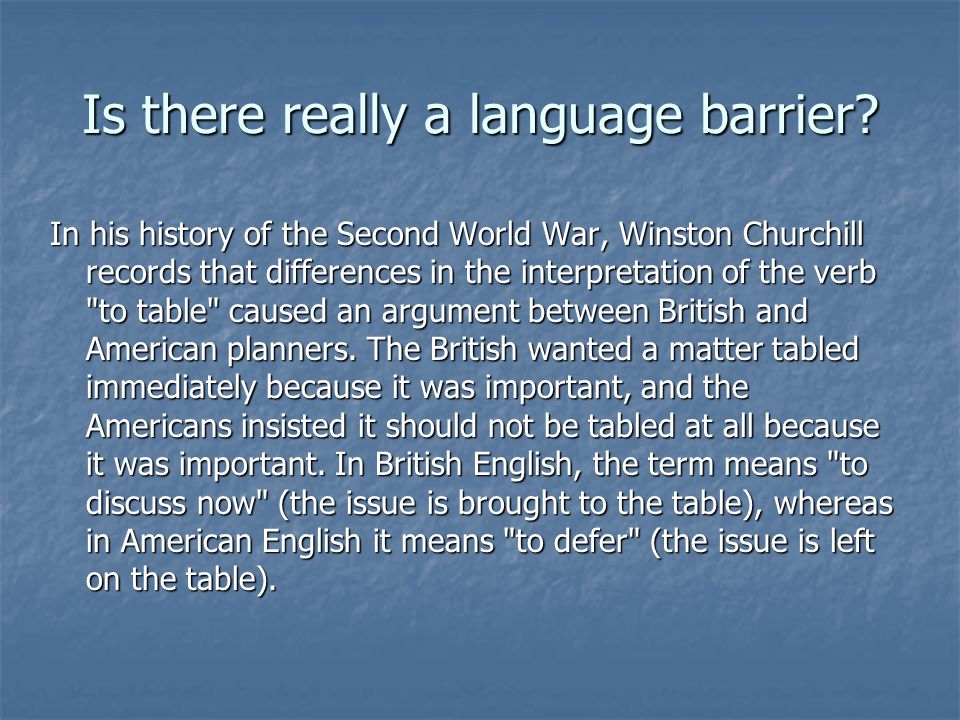 Is there really a language barrier?

In his history of the Second World War, Winston Churchill records that differences in the interpretation of the verb "to table" caused an argument between British and American planners. The British wanted a matter tabled immediately because it was important, and the Americans insisted it should not be tabled at all because it was important. In British English, the term means "to discuss now" (the issue is brought to the table), whereas in American English it means "to defer" (the issue is left on the table).